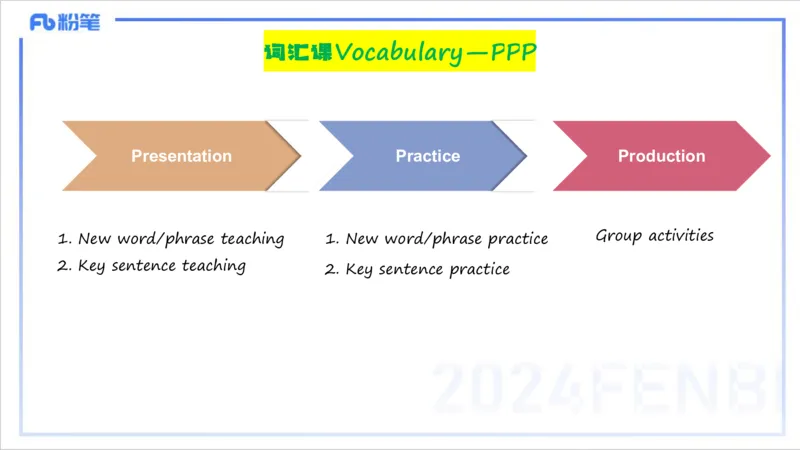 Fb 粉笔

词汇课Vocabulary—PPP

Presentation

Practice

Production

1. New word/phrase teaching
2. Key sentence teaching

1. New word/phrase practice
2. Key sentence practice

Group activities

2024FENBI